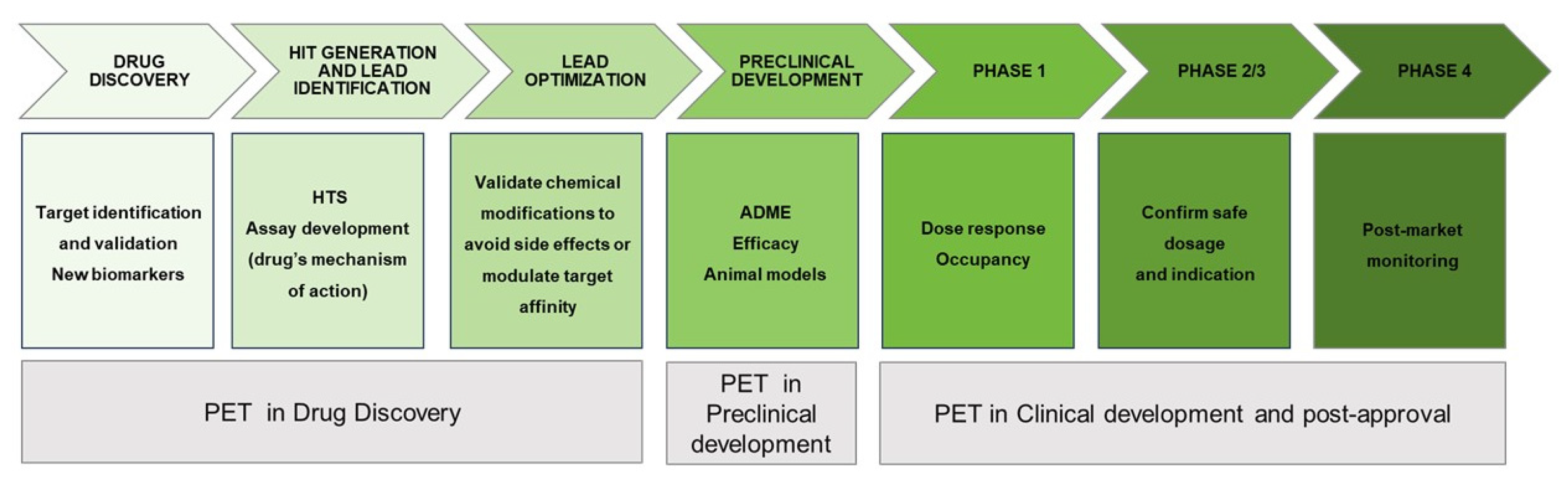 DRUG DISCOVERY

HIT GENERATION AND LEAD IDENTIFICATION

LEAD OPTIMIZATION

PRECLINICAL DEVELOPMENT

PHASE 1

PHASE 2/3

PHASE 4

Target identification and validation New biomarkers

HTS Assay development (drug's mechanism of action)

Validate chemical modifications to avoid side effects or modulate target affinity

ADME Efficacy Animal models

Dose response Occupancy

Confirm safe dosage and indication

Post-market monitoring

PET in Drug Discovery

PET in Preclinical development

PET in Clinical development and post-approval